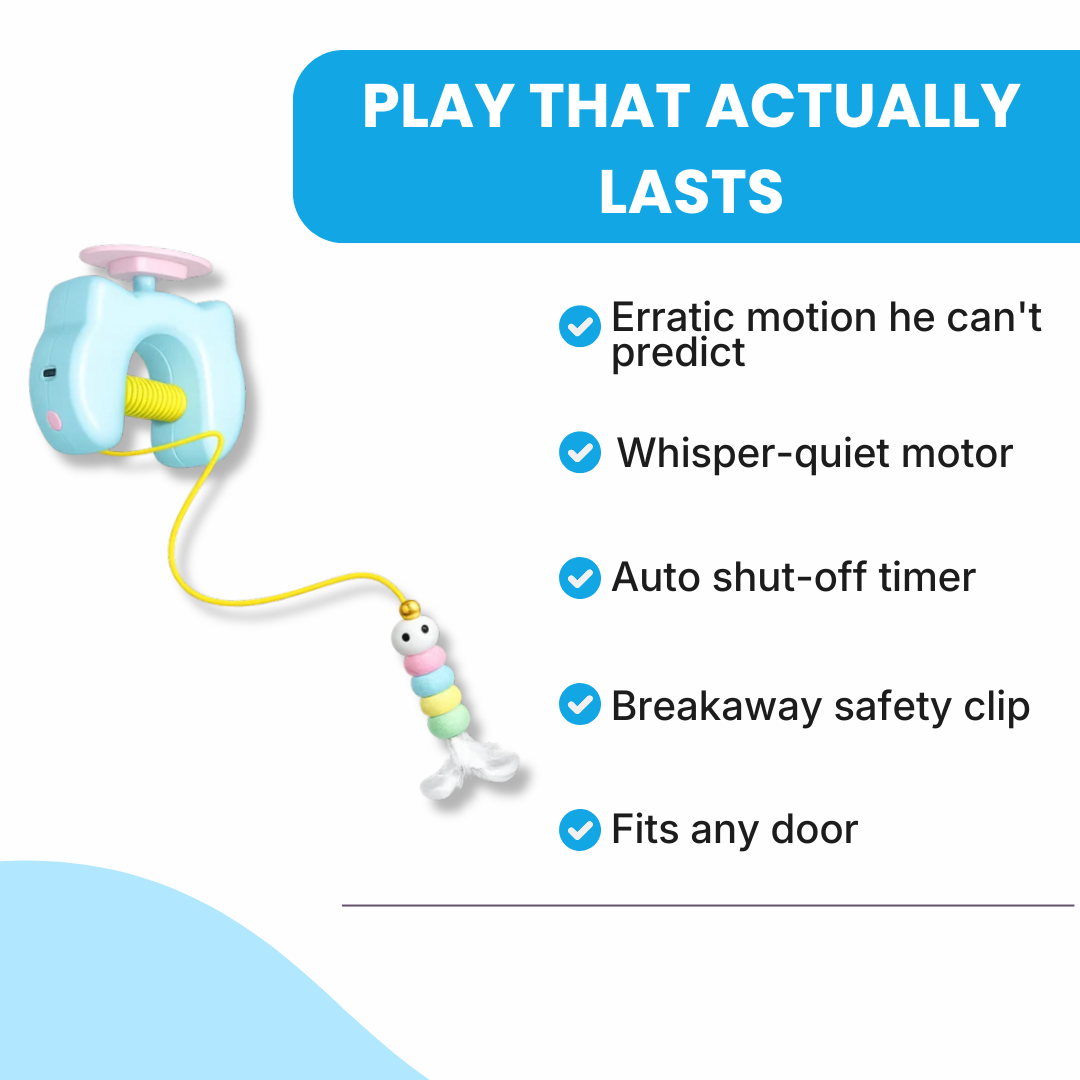 PLAY THAT ACTUALLY LASTS

Erratic motion he can't predict

Whisper-quiet motor

Auto shut-off timer

Breakaway safety clip

Fits any door